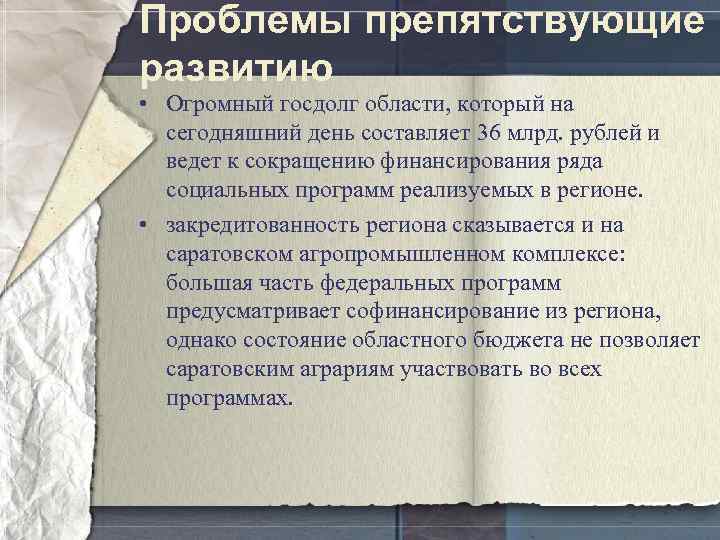 Проблемы препятствующие развитию

• Огромный госдолг области, который на сегодняшний день составляет 36 млрд. рублей и ведет к сокращению финансирования ряда социальных программ реализуемых в регионе.

• закредитованность региона сказывается и на саратовском агропромышленном комплексе: большая часть федеральных программ предусматривает софинансирование из региона, однако состояние областного бюджета не позволяет саратовским аграриям участвовать во всех программах.